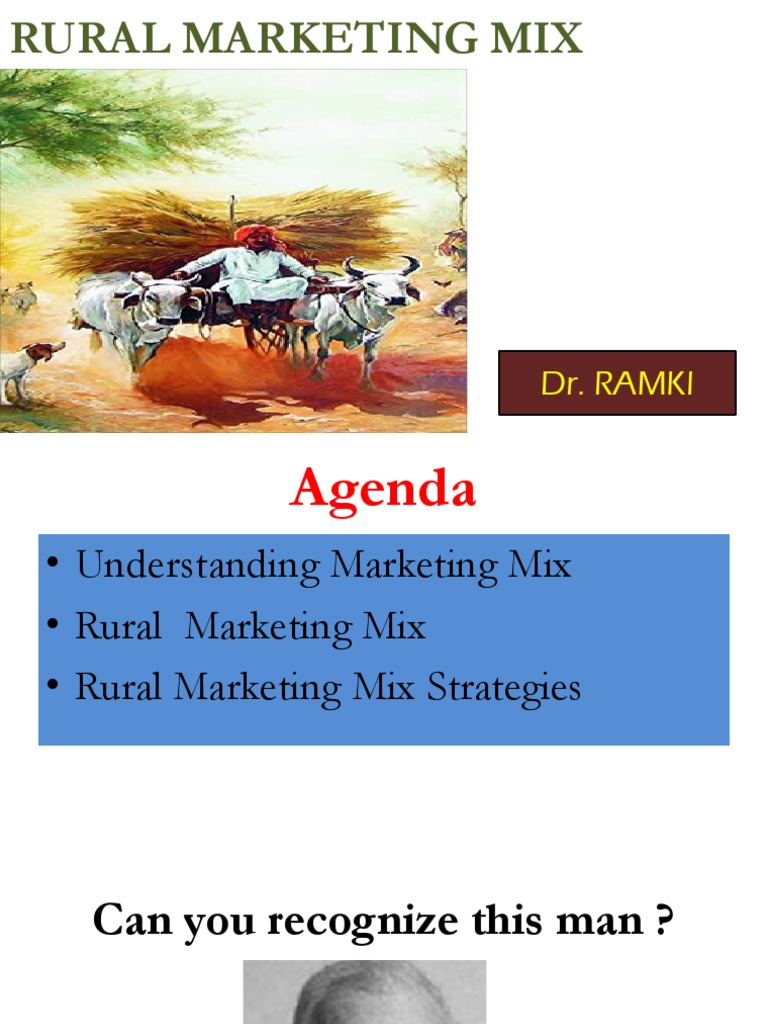 RURAL MARKETING MIX

Dr. RAMKI

Agenda

• Understanding Marketing Mix
• Rural Marketing Mix
• Rural Marketing Mix Strategies

Can you recognize this man ?